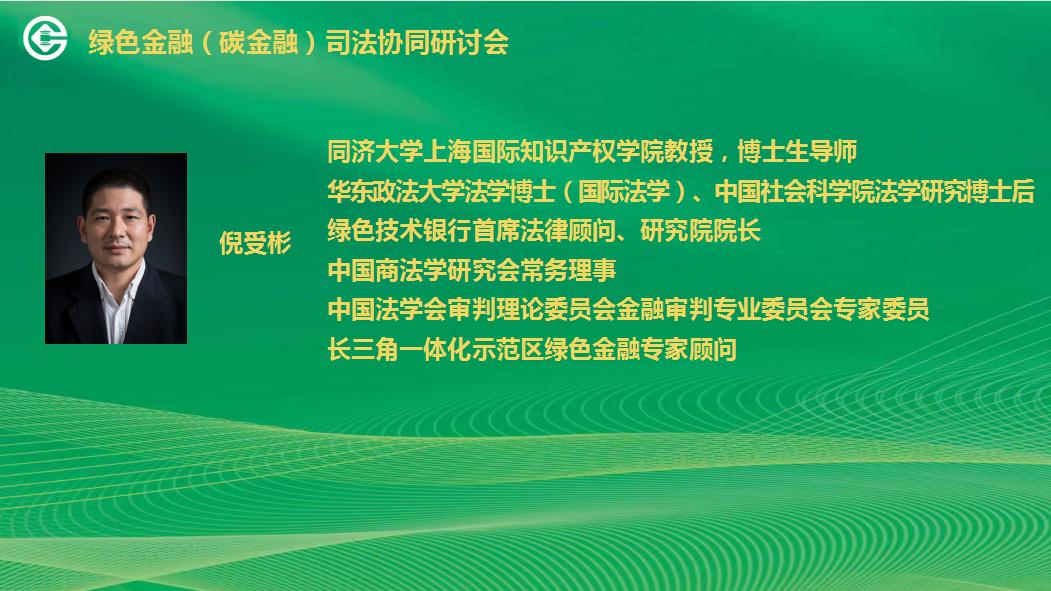 绿色金融（碳金融）司法协同研讨会

倪受彬

同济大学上海国际知识产权学院教授，博士生导师
华东政法大学法学博士（国际法学）、中国社会科学院法学研究博士后
绿色技术银行首席法律顾问、研究院院长
中国商法学研究会常务理事
中国法学会审判理论委员会金融审判专业委员会专家委员
长三角一体化示范区绿色金融专家顾问